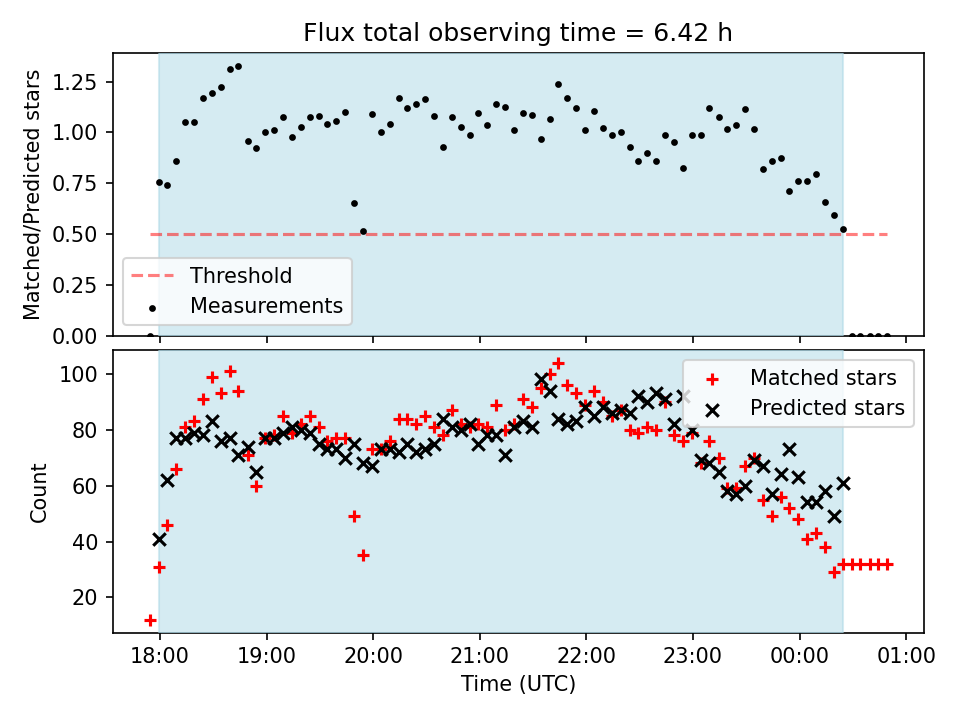 Flux total observing time = 6.42 h

Matched/Predicted stars

1.25
1.00
0.75
0.50
0.25
0.00

Threshold
Measurements

Count

100
80
60
40
20

Matched stars
Predicted stars

18:00 19:00 20:00 21:00 22:00 23:00 00:00 01:00

Time (UTC)